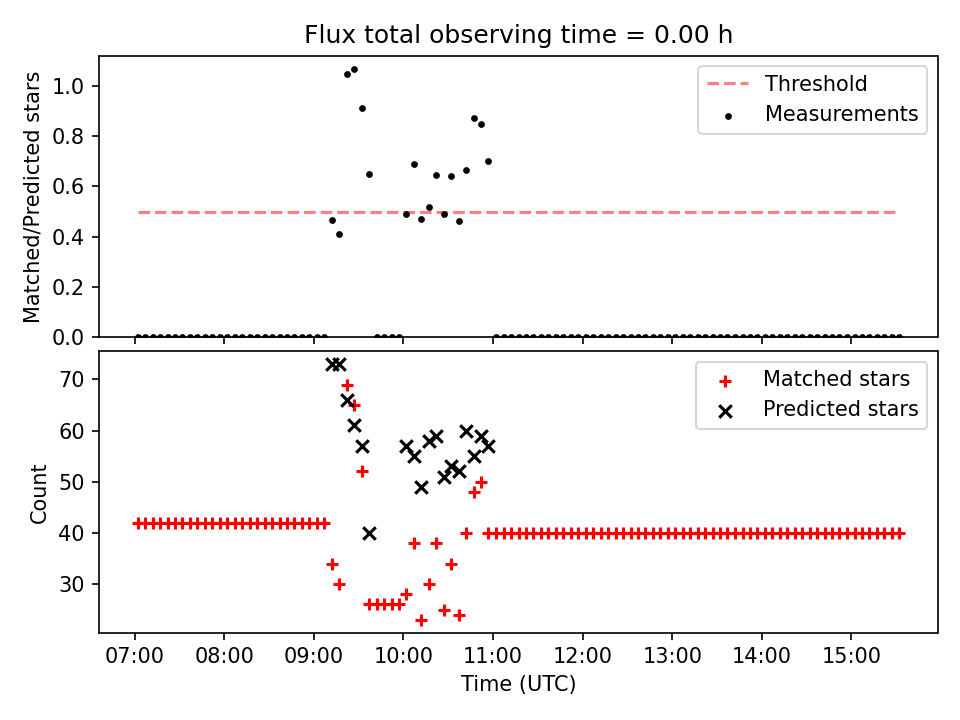 Flux total observing time = 0.00 h

Matched/Predicted stars

1.0
0.8
0.6
0.4
0.2
0.0

Threshold
Measurements

Count

70
60
50
40
30

Matched stars
Predicted stars

07:00 08:00 09:00 10:00 11:00 12:00 13:00 14:00 15:00

Time (UTC)